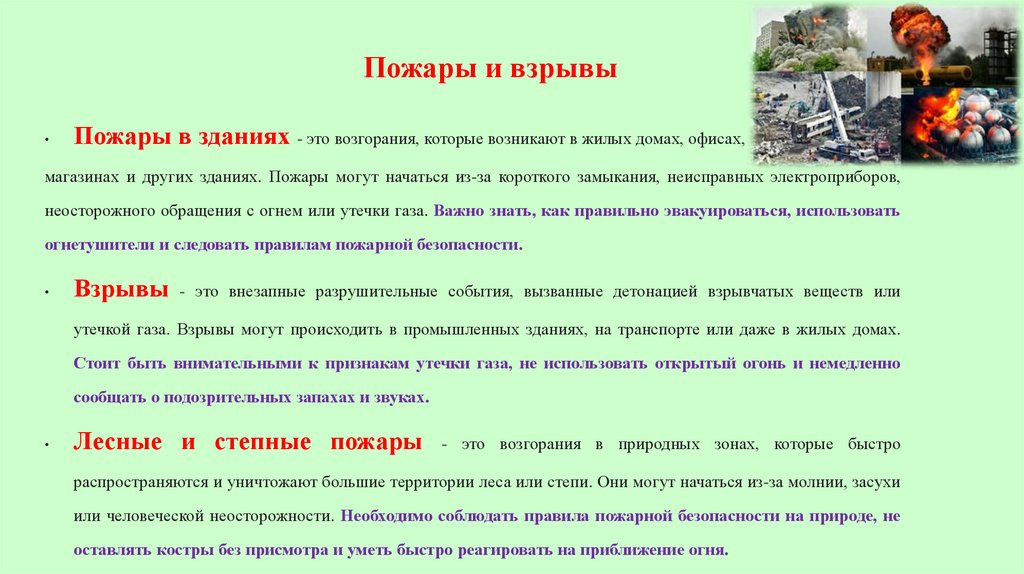 Пожары и взрывы

• Пожары в зданиях - это возгорания, которые возникают в жилых домах, офисах, магазинах и других зданиях. Пожары могут начаться из-за короткого замыкания, неисправных электроприборов, неосторожного обращения с огнем или утечки газа. Важно знать, как правильно эвакуироваться, использовать огнетушители и следовать правилам пожарной безопасности.

• Взрывы - это внезапные разрушительные события, вызванные детонацией взрывчатых веществ или утечкой газа. Взрывы могут происходить в промышленных зданиях, на транспорте или даже в жилых домах. Стоит быть внимательными к признакам утечки газа, не использовать открытый огонь и немедленно сообщать о подозрительных запахах и звуках.

• Лесные и степные пожары - это возгорания в природных зонах, которые быстро распространяются и уничтожают большие территории леса или степи. Они могут начаться из-за молнии, засухи или человеческой неосторожности. Необходимо соблюдать правила пожарной безопасности на природе, не оставлять костры без присмотра и уметь быстро реагировать на приближение огня.